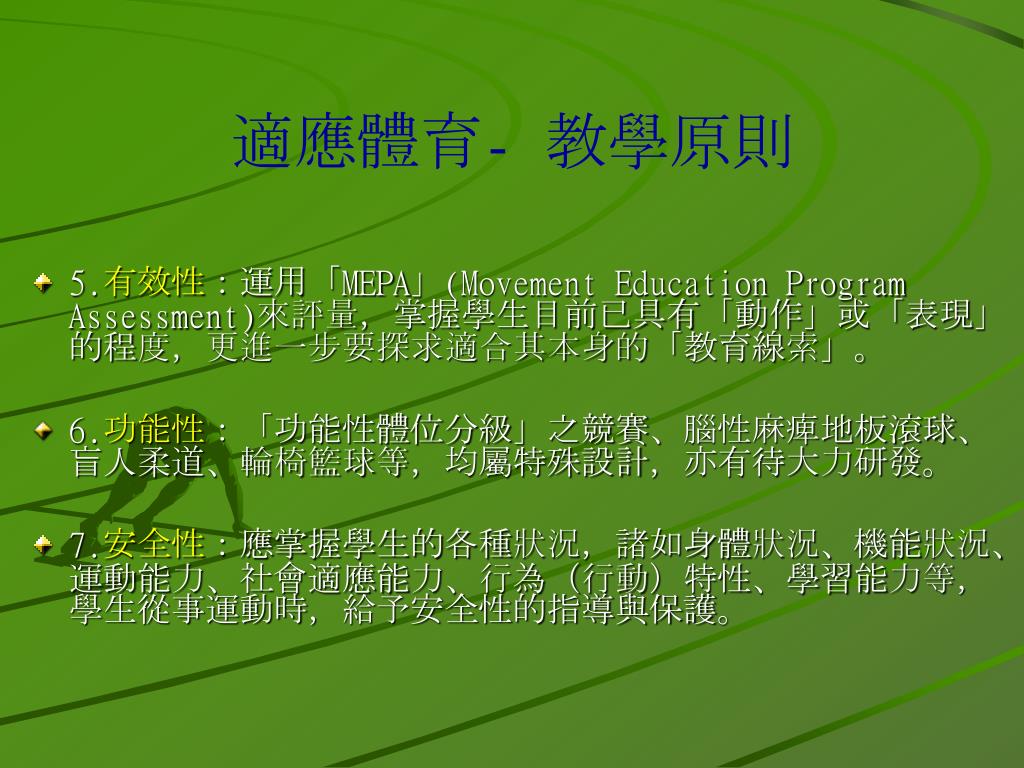 適應體育- 教學原則

5.有效性：運用「MEPA」(Movement Education Program Assessment)來評量，掌握學生目前已具有「動作」或「表現」的程度，更進一步要探求適合其本身的「教育線索」。

6.功能性：「功能性體位分級」之競賽、腦性麻痺地板滾球、盲人柔道、輪椅籃球等，均屬特殊設計，亦有待大力研發。

7.安全性：應掌握學生的各種狀況，諸如身體狀況、機能狀況、運動能力、社會適應能力、行為（行動）特性、學習能力等，學生從事運動時，給予安全性的指導與保護。